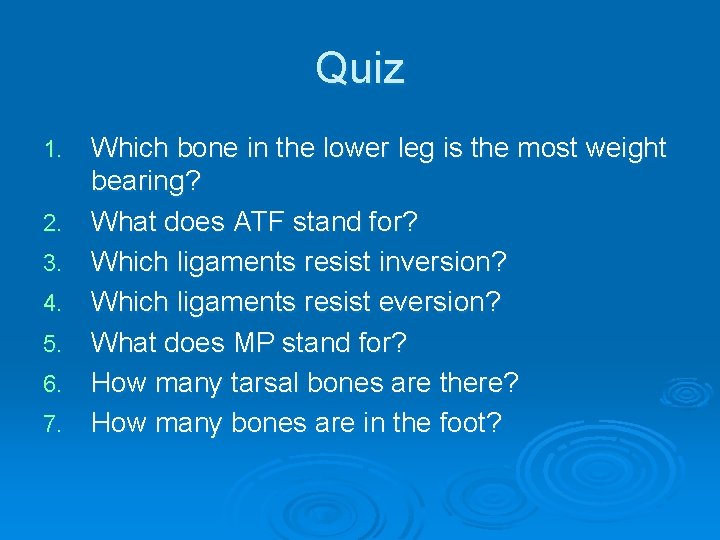 Quiz

1. Which bone in the lower leg is the most weight bearing?
2. What does ATF stand for?
3. Which ligaments resist inversion?
4. Which ligaments resist eversion?
5. What does MP stand for?
6. How many tarsal bones are there?
7. How many bones are in the foot?